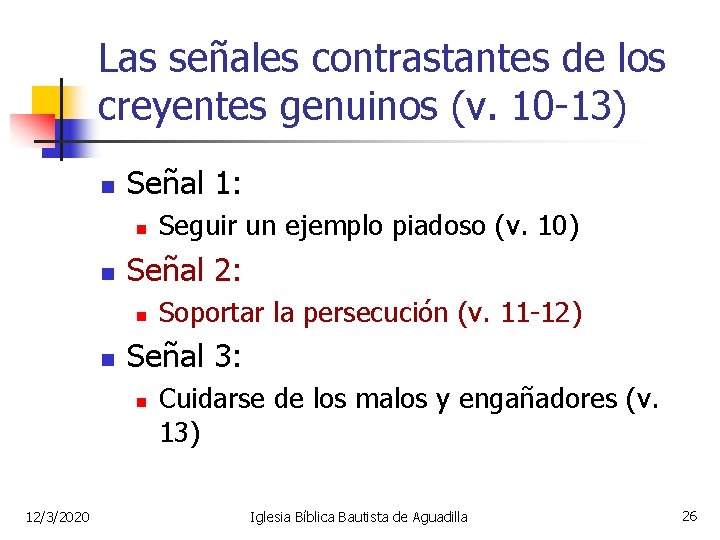 Las señales contrastantes de los creyentes genuinos (v. 10-13)

Señal 1:
Seguir un ejemplo piadoso (v. 10)
Señal 2:
Soportar la persecución (v. 11-12)
Señal 3:
Cuidarse de los malos y engañadores (v. 13)

12/3/2020
Iglesia Bíblica Bautista de Aguadilla
26